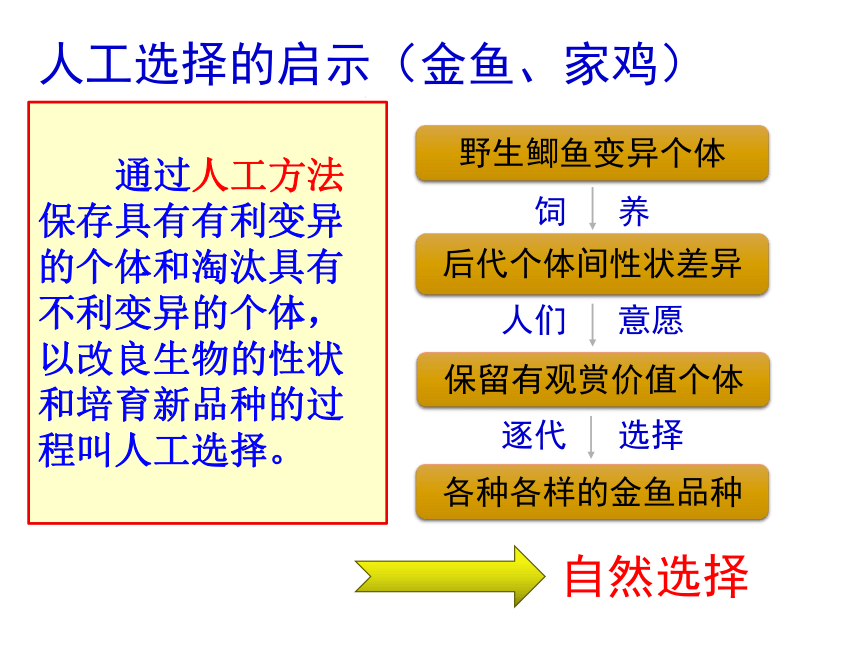 人工选择的启示（金鱼、家鸡）

通过人工方法保存具有有利变异的个体和淘汰具有不利变异的个体，以改良生物的性状和培育新品种的过程叫人工选择。

野生鲫鱼变异个体

饲 养

后代个体间性状差异

人们 意愿

保留有观赏价值个体

逐代 选择

各种各样的金鱼品种

自然选择